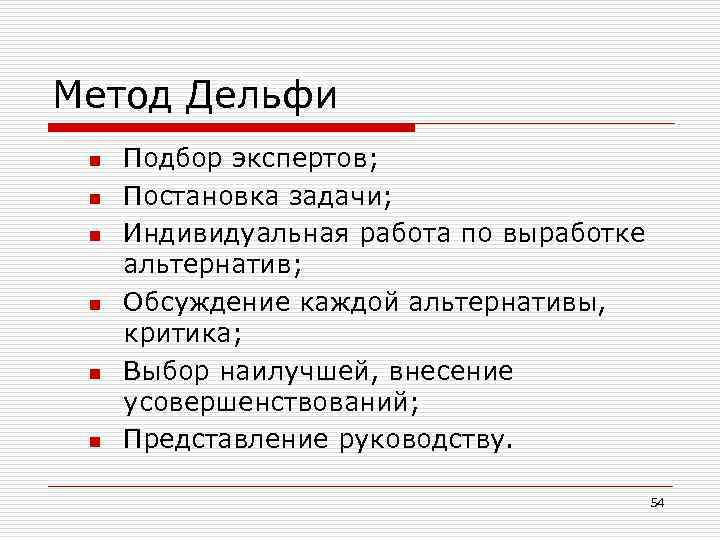 Метод Дельфи

- Подбор экспертов;
- Постановка задачи;
- Индивидуальная работа по выработке альтернатив;
- Обсуждение каждой альтернативы, критика;
- Выбор наилучшей, внесение усовершенствований;
- Представление руководству.

54